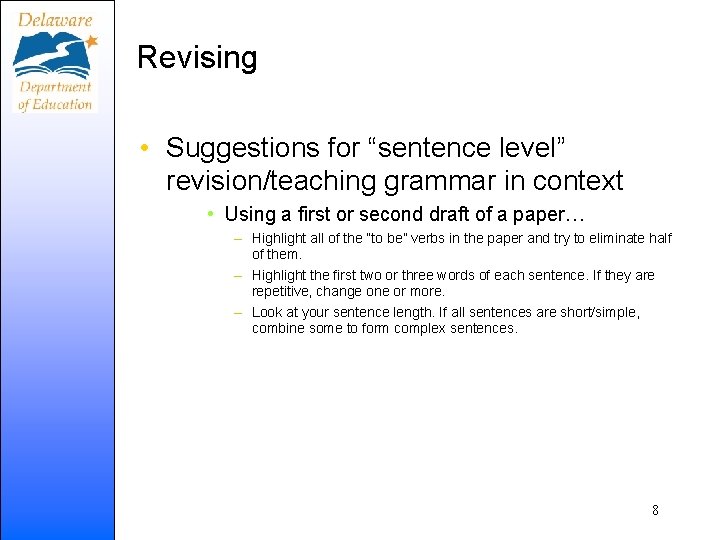 Delaware
Department of Education

Revising

• Suggestions for “sentence level” revision/teaching grammar in context
 • Using a first or second draft of a paper…
  – Highlight all of the "to be" verbs in the paper and try to eliminate half of them.
  – Highlight the first two or three words of each sentence. If they are repetitive, change one or more.
  – Look at your sentence length. If all sentences are short/simple, combine some to form complex sentences.

8